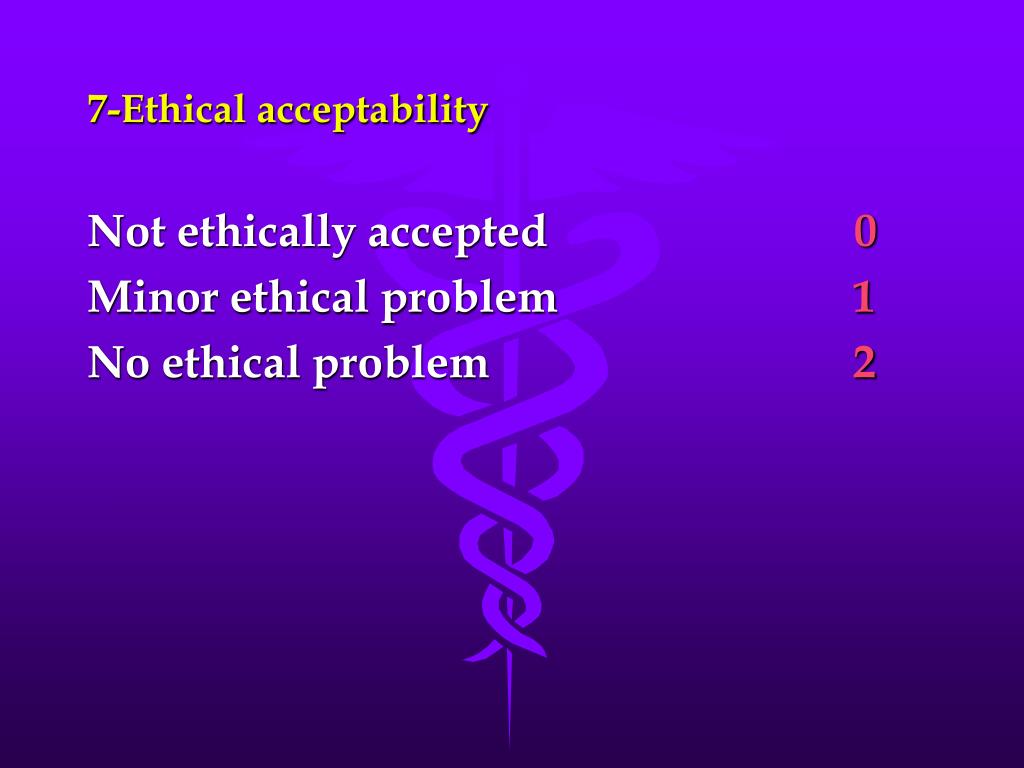 7-Ethical acceptability

Not ethically accepted 0
Minor ethical problem 1
No ethical problem 2